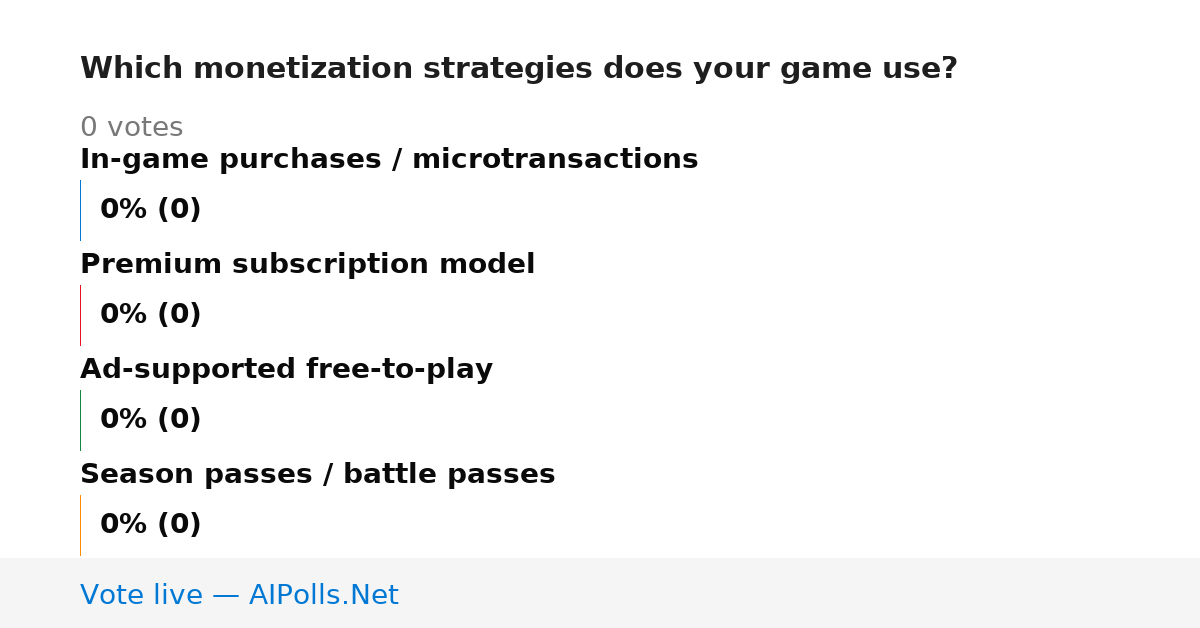 Which monetization strategies does your game use?

0 votes

In-game purchases / microtransactions

0% (0)

Premium subscription model

0% (0)

Ad-supported free-to-play

0% (0)

Season passes / battle passes

0% (0)

Vote live — AIPolls.Net